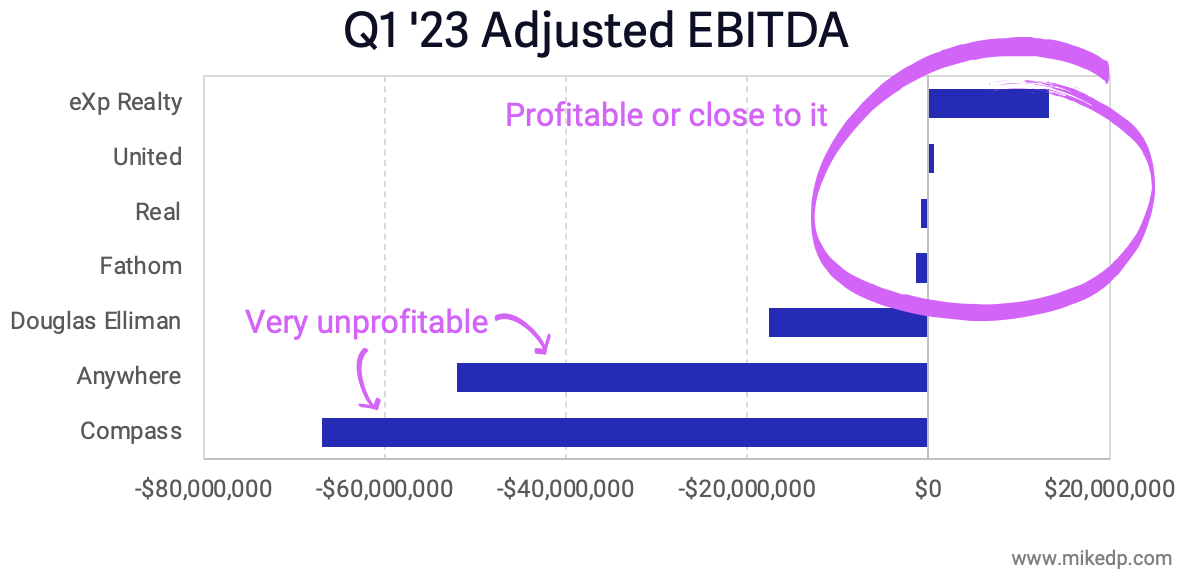 Q1 '23 Adjusted EBITDA

eXp Realty
United
Real
Fathom
Douglas Elliman
Anywhere
Compass

Profitable or close to it

Very unprofitable

-$80,000,000
-$60,000,000
-$40,000,000
-$20,000,000
$0
$20,000,000

www.mikedp.com